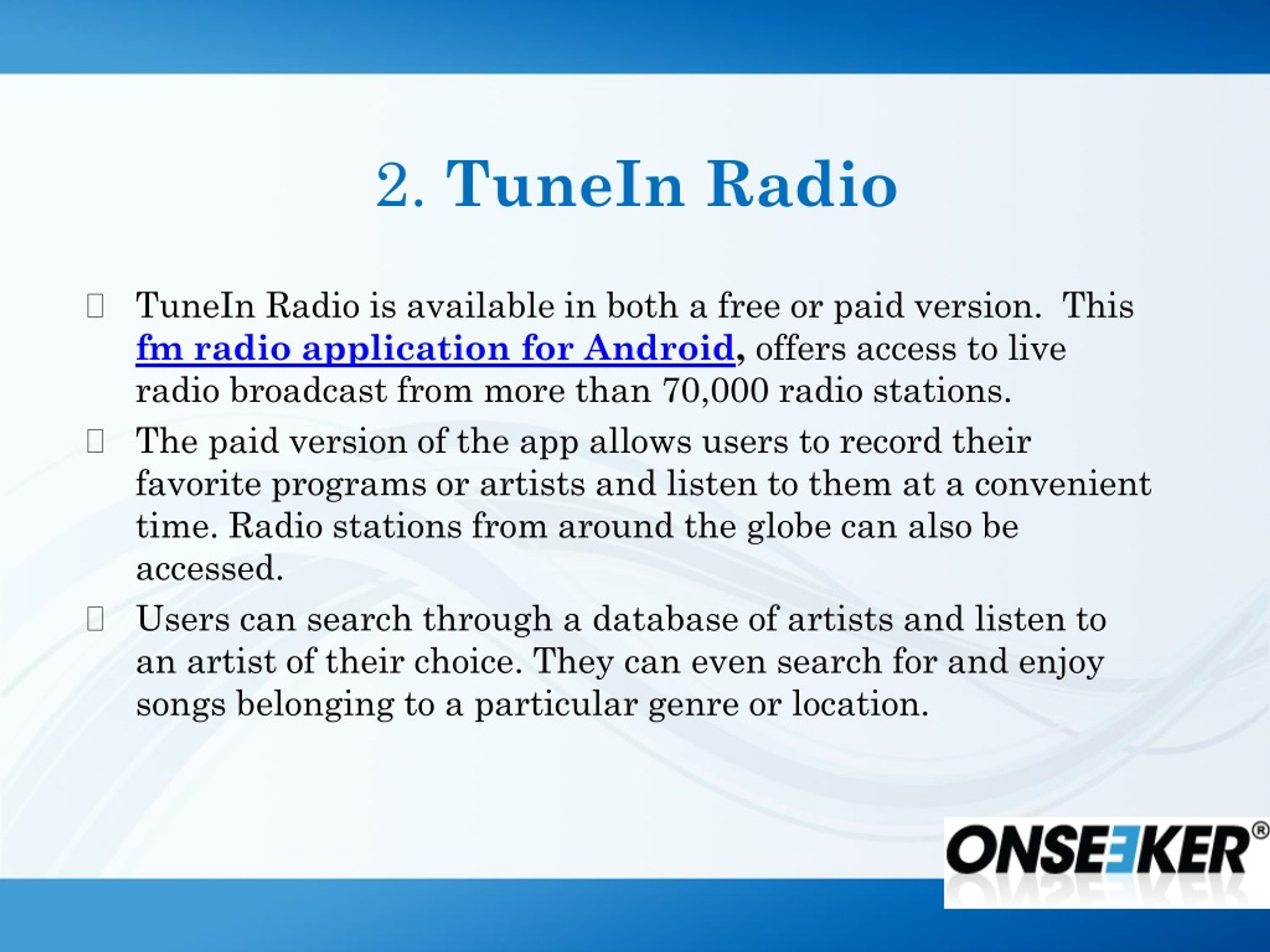 2. TuneIn Radio

TuneIn Radio is available in both a free or paid version. This fm radio application for Android, offers access to live radio broadcast from more than 70,000 radio stations.

The paid version of the app allows users to record their favorite programs or artists and listen to them at a convenient time. Radio stations from around the globe can also be accessed.

Users can search through a database of artists and listen to an artist of their choice. They can even search for and enjoy songs belonging to a particular genre or location.

ONSEEKER®